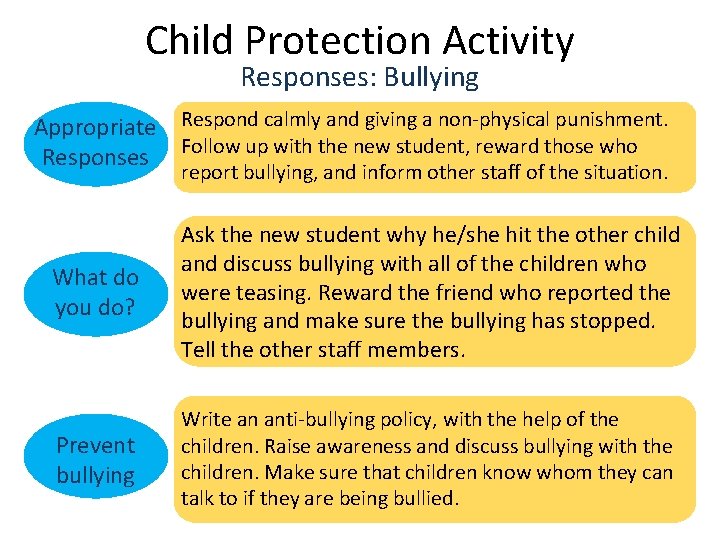 Child Protection Activity
Responses: Bullying

Appropriate Responses

Respond calmly and giving a non-physical punishment. Follow up with the new student, reward those who report bullying, and inform other staff of the situation.

What do you do?

Ask the new student why he/she hit the other child and discuss bullying with all of the children who were teasing. Reward the friend who reported the bullying and make sure the bullying has stopped. Tell the other staff members.

Prevent bullying

Write an anti-bullying policy, with the help of the children. Raise awareness and discuss bullying with the children. Make sure that children know whom they can talk to if they are being bullied.